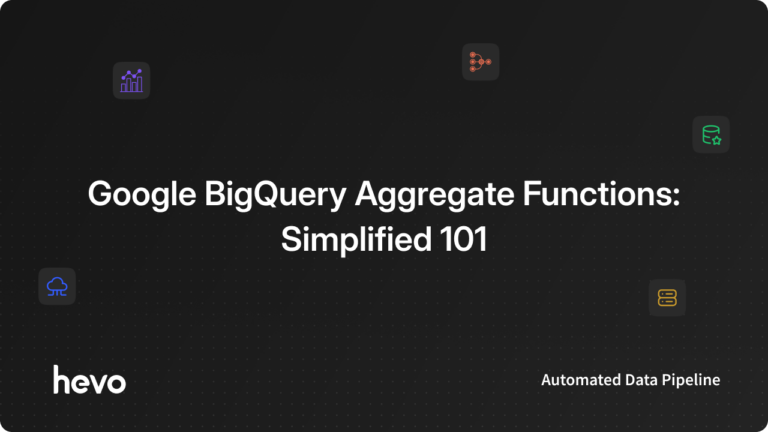 Google BigQuery Aggregate Functions: Simplified 101

hevo

Automated Data Pipeline